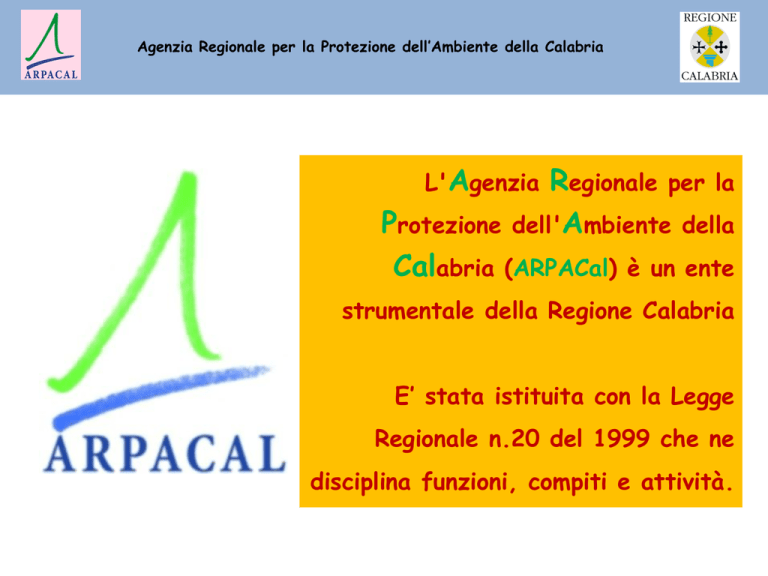 ARPACAL

Agenzia Regionale per la Protezione dell'Ambiente della Calabria

REGIONE
CALABRIA

ARPACAL

L'Agenzia Regionale per la Protezione dell'Ambiente della Calabria (ARPACal) è un ente strumentale della Regione Calabria

E' stata istituita con la Legge Regionale n.20 del 1999 che ne disciplina funzioni, compiti e attività.